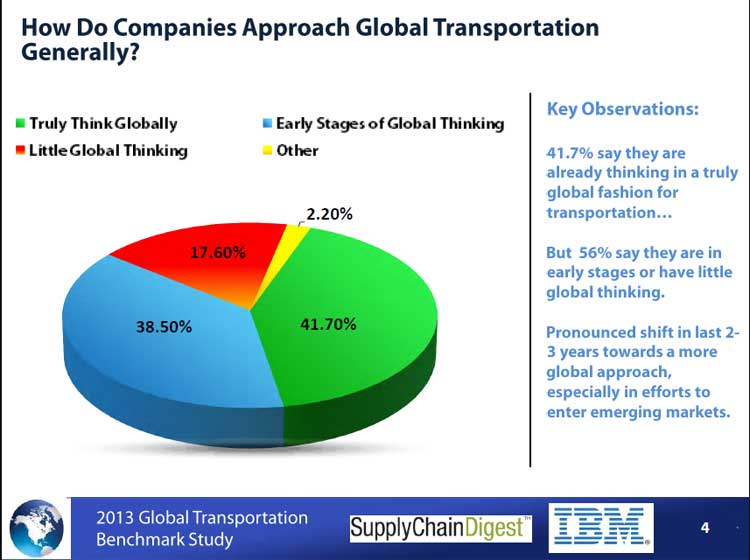 How Do Companies Approach Global Transportation Generally?

Truly Think Globally
Early Stages of Global Thinking
Little Global Thinking
Other

2.20%
17.60%
38.50%
41.70%

Key Observations:

41.7% say they are already thinking in a truly global fashion for transportation…

But 56% say they are in early stages or have little global thinking.

Pronounced shift in last 2-3 years towards a more global approach, especially in efforts to enter emerging markets.

2013 Global Transportation Benchmark Study

SupplyChainDigest™

IBM

4